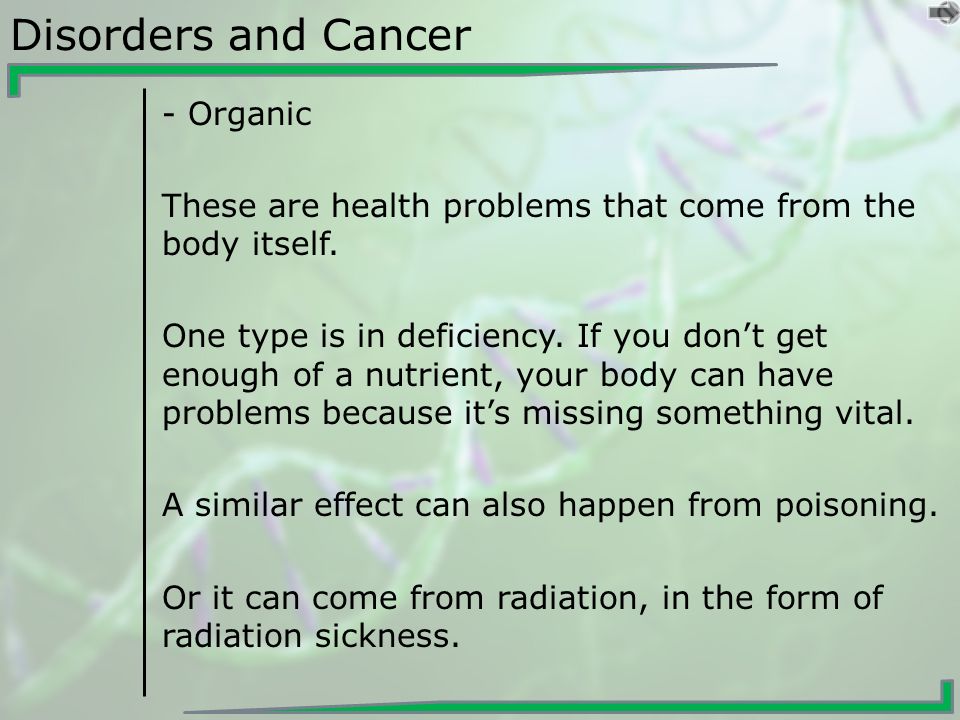 Disorders and Cancer

- Organic

These are health problems that come from the body itself.

One type is in deficiency. If you don’t get enough of a nutrient, your body can have problems because it’s missing something vital.

A similar effect can also happen from poisoning.

Or it can come from radiation, in the form of radiation sickness.